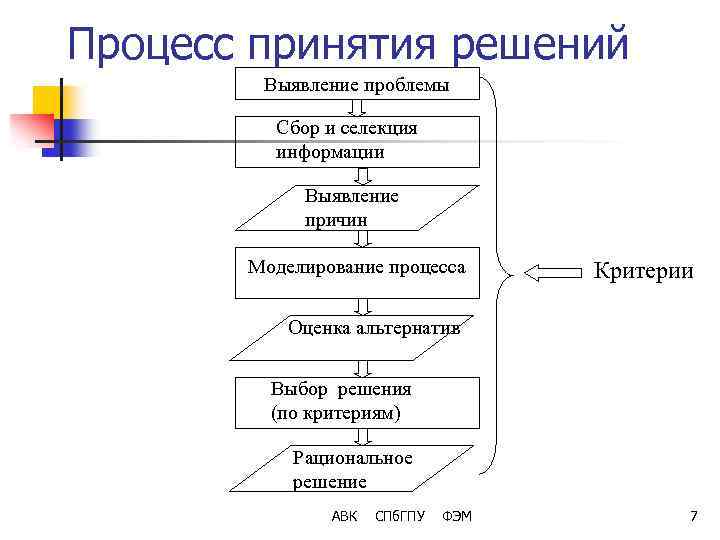 Процесс принятия решений

Выявление проблемы

Сбор и селекция информации

Выявление причин

Моделирование процесса

Оценка альтернатив

Выбор решения (по критериям)

Рациональное решение

Критерии

АВК СПбГПУ ФЭМ

7